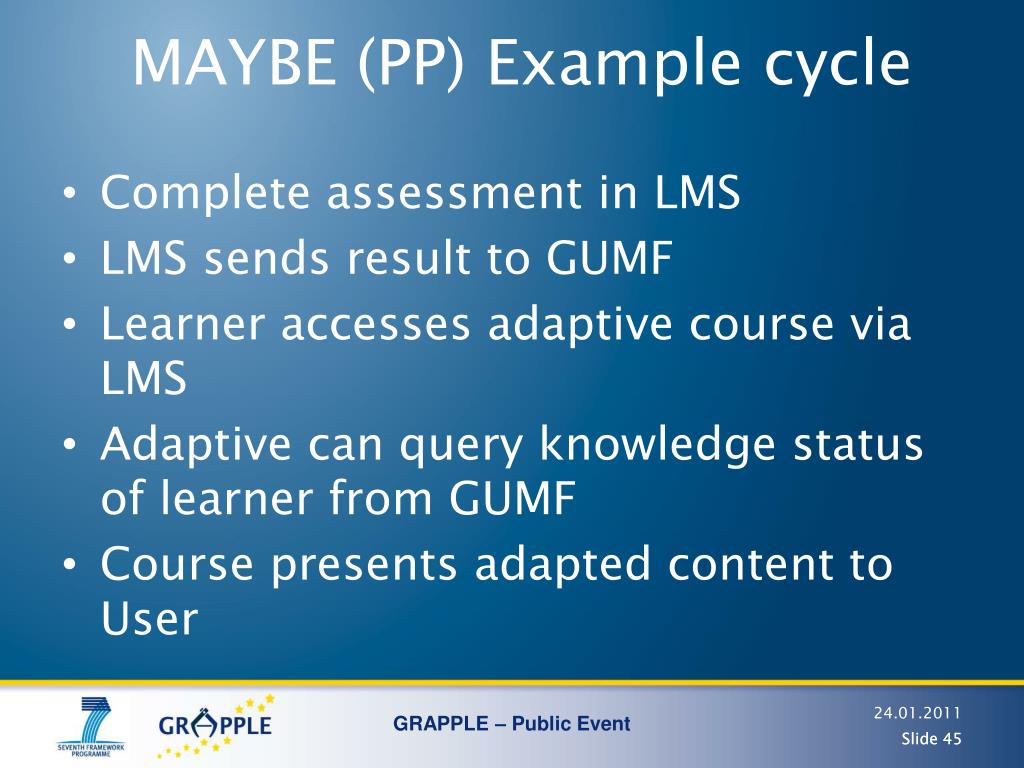 MAYBE (PP) Example cycle

• Complete assessment in LMS
• LMS sends result to GUMF
• Learner accesses adaptive course via LMS
• Adaptive can query knowledge status of learner from GUMF
• Course presents adapted content to User

SEVENTH FRAMEWORK PROGRAMME

GRAPPLE

GRAPPLE – Public Event

24.01.2011
Slide 45